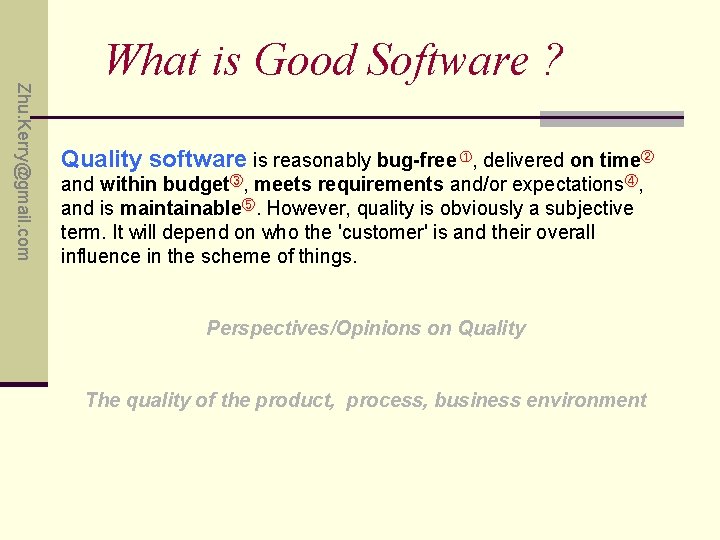 Zhu.Kerry@gmail.com

What is Good Software ?

Quality software is reasonably bug-free①, delivered on time② and within budget③, meets requirements and/or expectations④, and is maintainable⑤. However, quality is obviously a subjective term. It will depend on who the 'customer' is and their overall influence in the scheme of things.

Perspectives/Opinions on Quality

The quality of the product, process, business environment